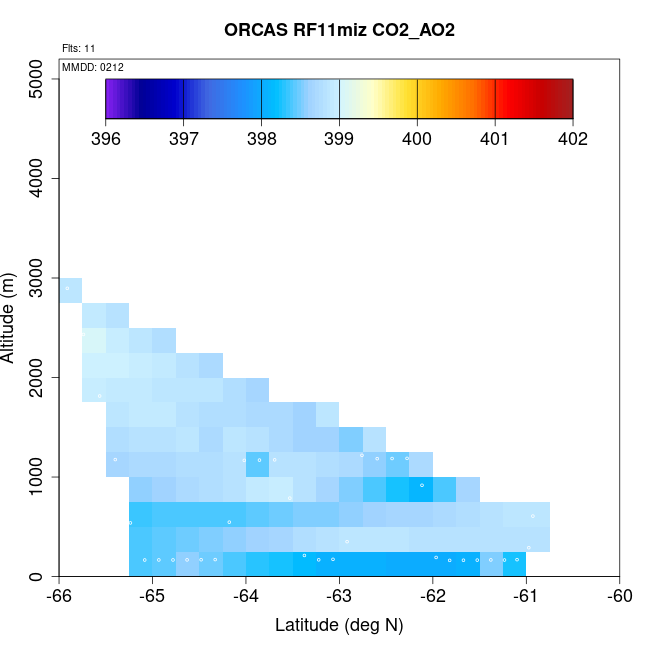 ORCAS RF11miz CO2_AO2

Flts: 11

MMDD: 0212

396 397 398 399 400 401 402

Altitude (m)

5000
4000
3000
2000
1000
0

-66 -65 -64 -63 -62 -61 -60

Latitude (deg N)